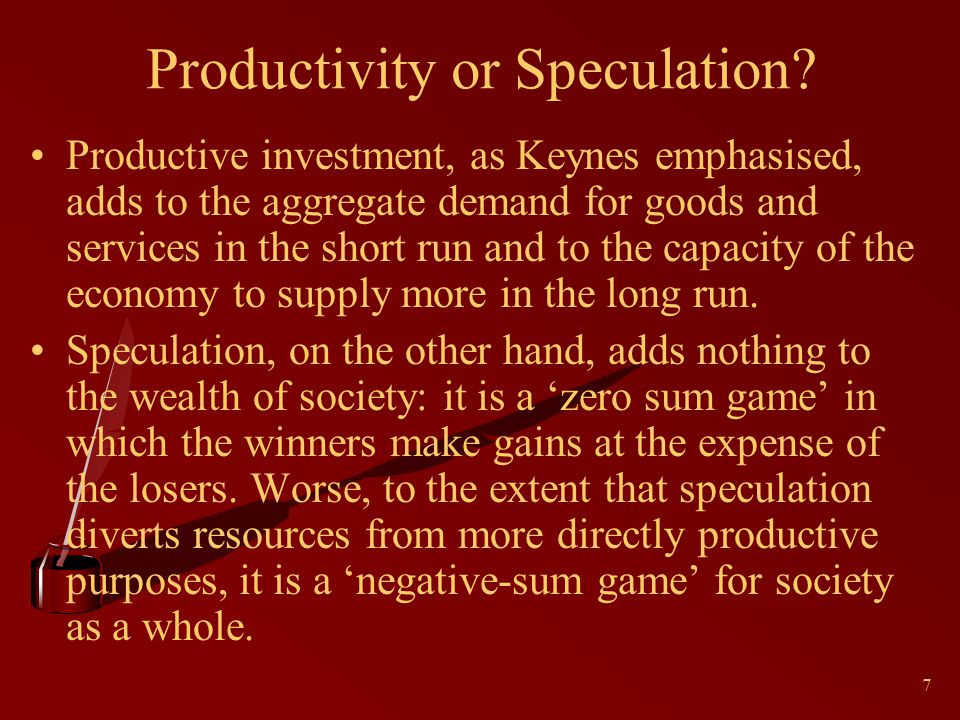 Productivity or Speculation?

• Productive investment, as Keynes emphasised, adds to the aggregate demand for goods and services in the short run and to the capacity of the economy to supply more in the long run.

• Speculation, on the other hand, adds nothing to the wealth of society: it is a ‘zero sum game’ in which the winners make gains at the expense of the losers. Worse, to the extent that speculation diverts resources from more directly productive purposes, it is a ‘negative-sum game’ for society as a whole.

7